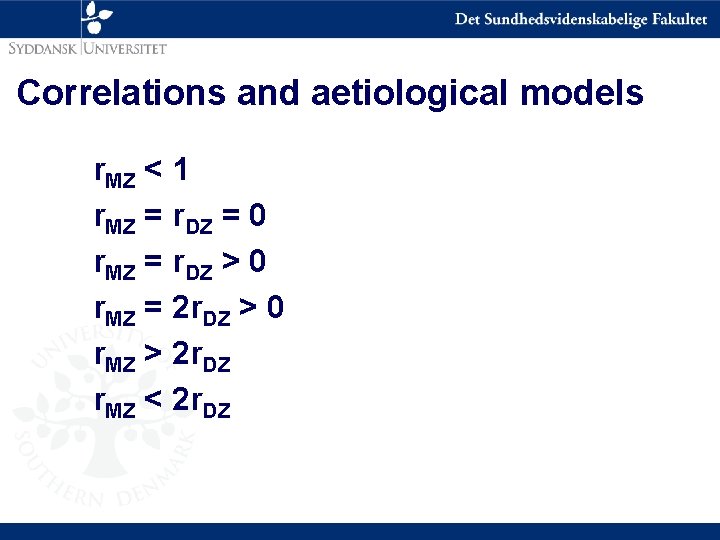 Det Sundhedsvidenskabelige Fakultet

SYDDANSK UNIVERSITET

Correlations and aetiological models

$r_{MZ} < 1$
$r_{MZ} = r_{DZ} = 0$
$r_{MZ} = r_{DZ} > 0$
$r_{MZ} = 2r_{DZ} > 0$
$r_{MZ} > 2r_{DZ}$
$r_{MZ} < 2r_{DZ}$

UNIVERSITY OF SOUTHERN DENMARK